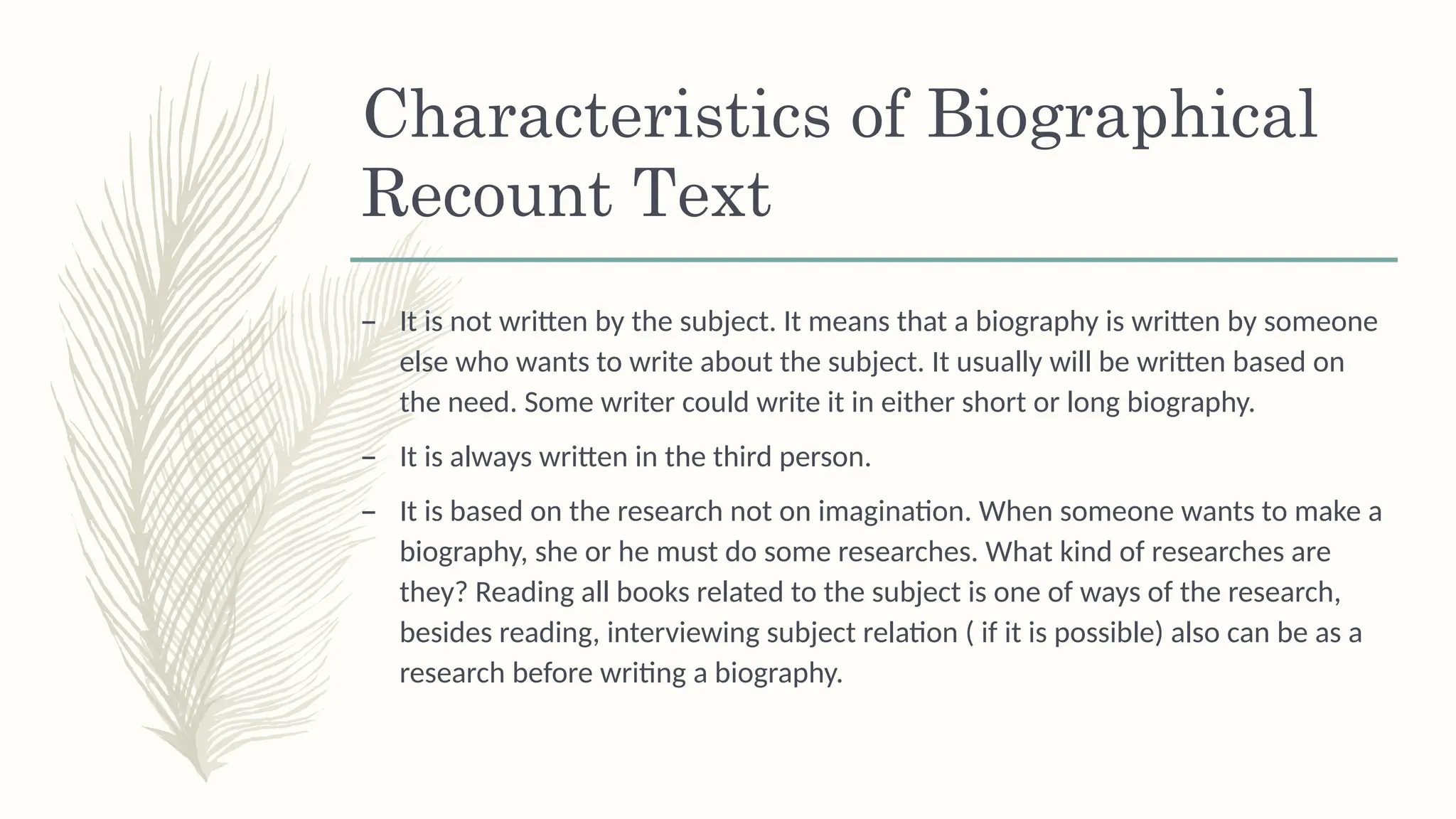 Characteristics of Biographical Recount Text

– It is not written by the subject. It means that a biography is written by someone else who wants to write about the subject. It usually will be written based on the need. Some writer could write it in either short or long biography.

– It is always written in the third person.

– It is based on the research not on imagination. When someone wants to make a biography, she or he must do some researches. What kind of researches are they? Reading all books related to the subject is one of ways of the research, besides reading, interviewing subject relation ( if it is possible) also can be as a research before writing a biography.